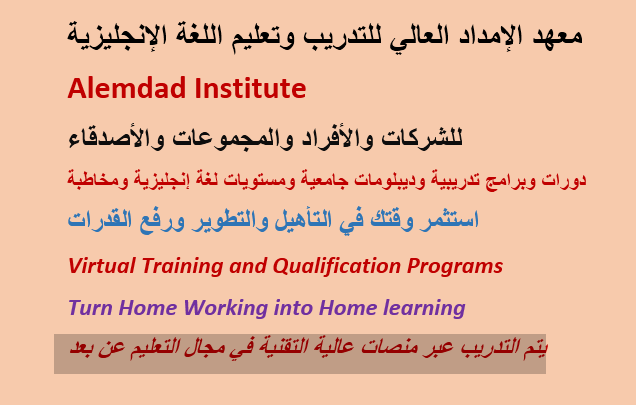 معهد الإمداد العالي للتدريب وتعليم اللغة الإنجليزية

Alemdad Institute

للشركات والأفراد والمجموعات والأصدقاء

دورات وبرامج تدريبية وديبلومات جامعية ومستويات لغة إنجليزية ومخاطبة

استثمر وقتك في التأهيل والتطوير ورفع القدرات

Virtual Training and Qualification Programs

Turn Home Working into Home learning

يتم التدريب عبر منصات عالية التقنية في مجال التعليم عن بعد